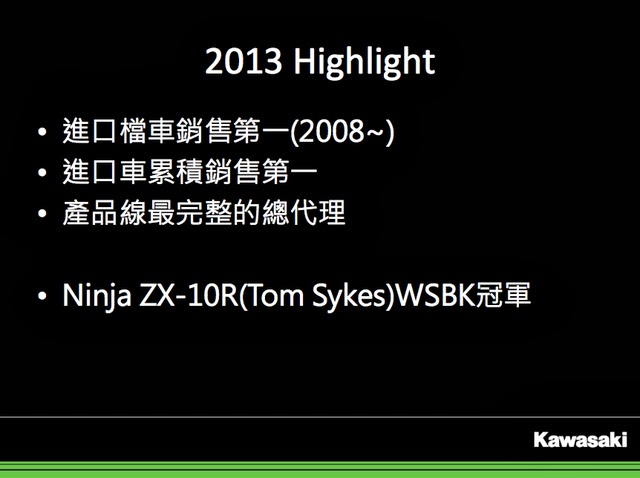 2013 Highlight

• 進口檔車銷售第一(2008~)
• 進口車累積銷售第一
• 產品線最完整的總代理

• Ninja ZX-10R(Tom Sykes)WSBK冠軍

Kawasaki